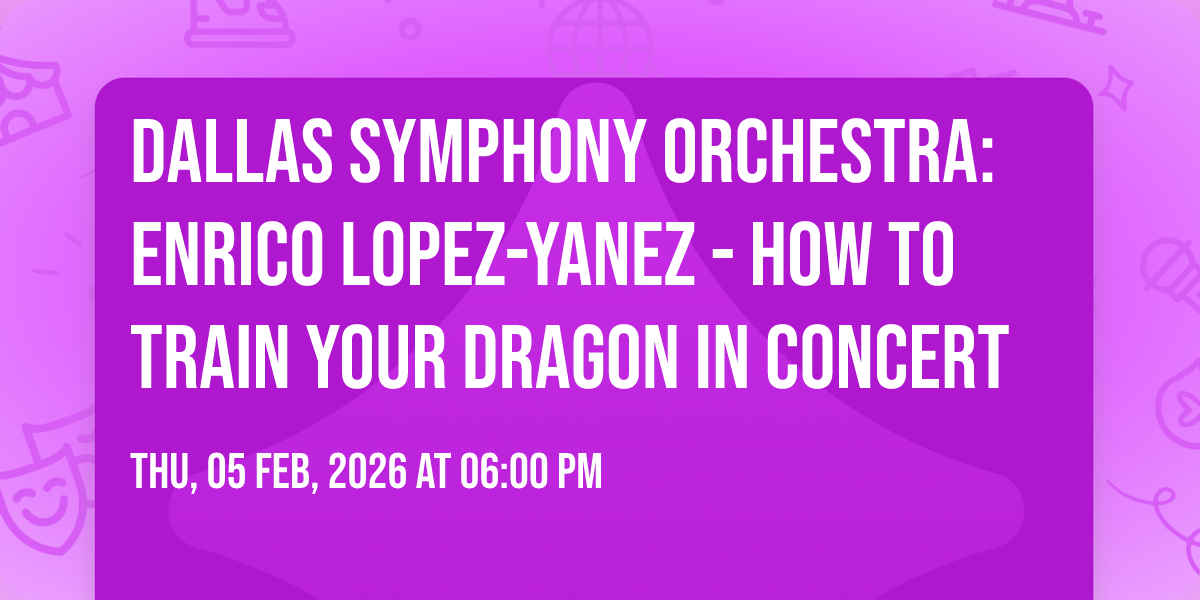 DALLAS SYMPHONY ORCHESTRA: ENRICO LOPEZ-YANEZ - HOW TO TRAIN YOUR DRAGON IN CONCERT

THU, 05 FEB, 2026 AT 06:00 PM